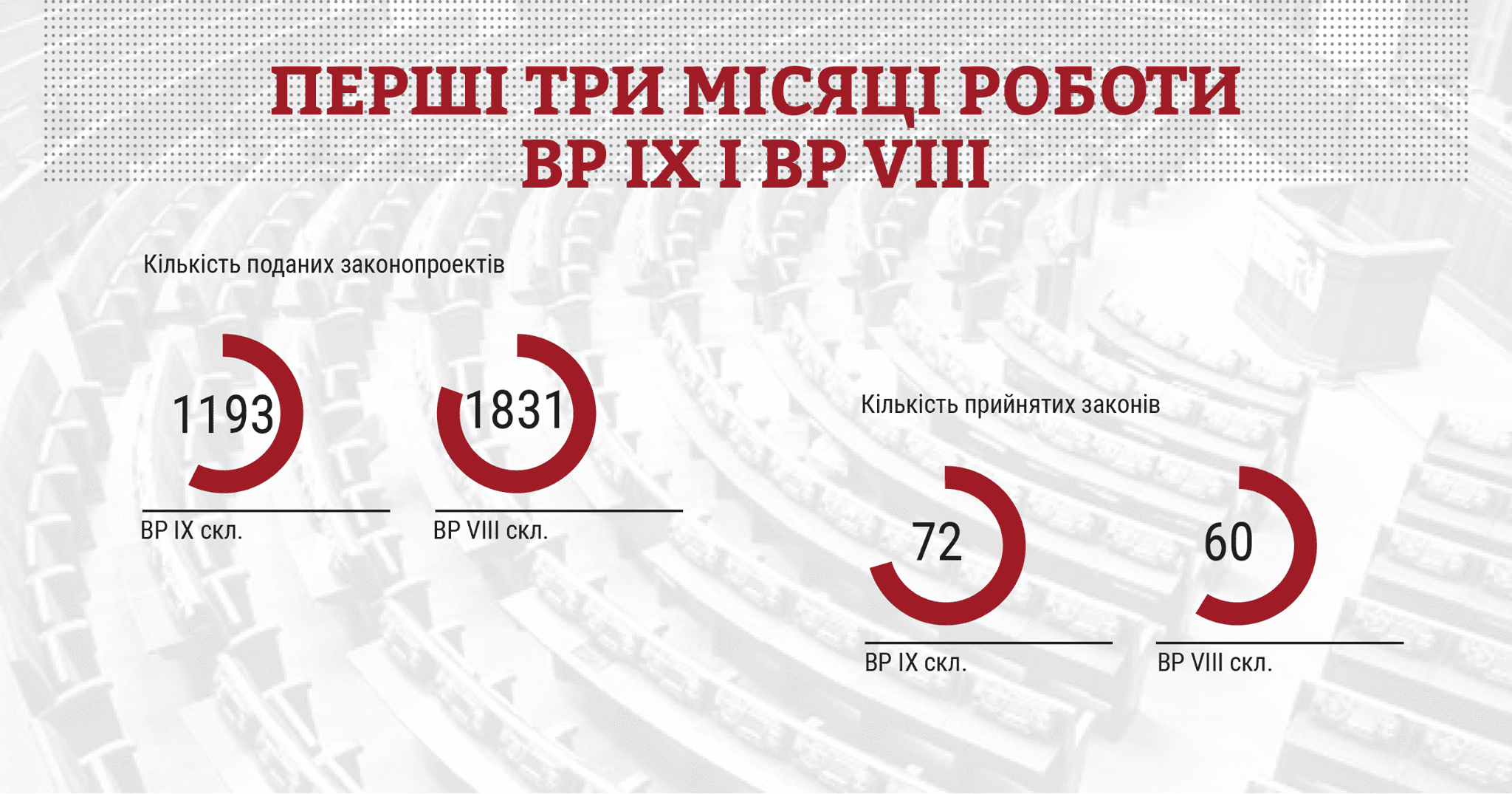 ПЕРШІ ТРИ МІСЯЦІ РОБОТИ ВР IX І ВР VIII

Кількість поданих законопроектів

1193

ВР IX скл.

1831

ВР VIII скл.

Кількість прийнятих законів

72

ВР IX скл.

60

ВР VIII скл.